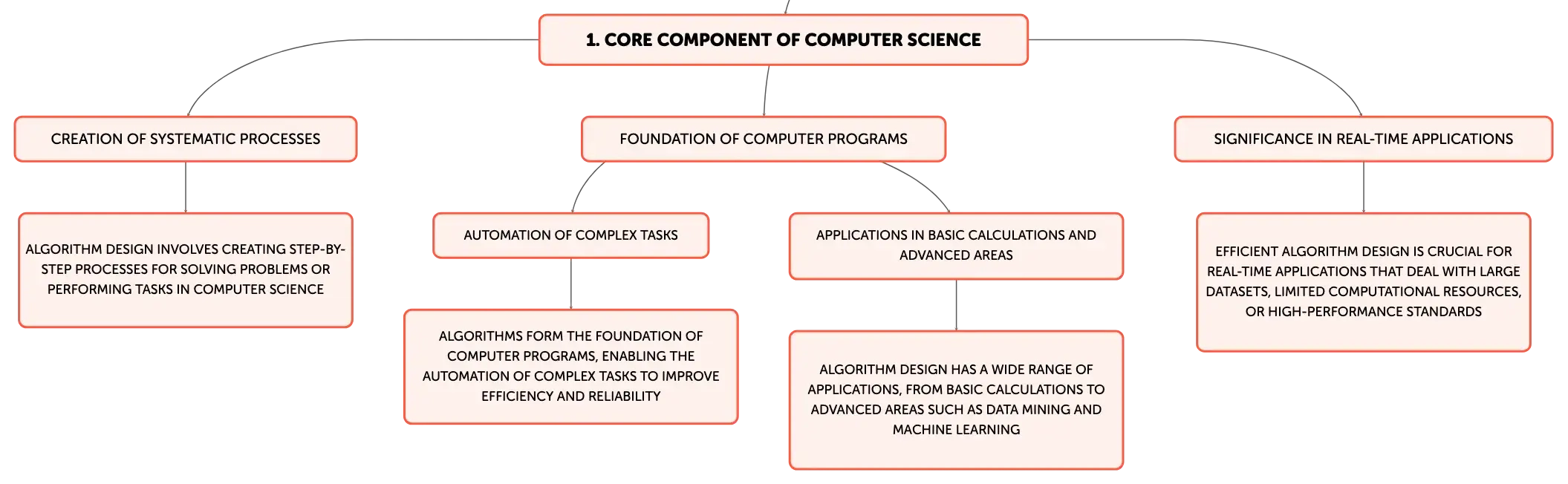 1. CORE COMPONENT OF COMPUTER SCIENCE

CREATION OF SYSTEMATIC PROCESSES

ALGORITHM DESIGN INVOLVES CREATING STEP-BY-STEP PROCESSES FOR SOLVING PROBLEMS OR PERFORMING TASKS IN COMPUTER SCIENCE

FOUNDATION OF COMPUTER PROGRAMS

AUTOMATION OF COMPLEX TASKS

ALGORITHMS FORM THE FOUNDATION OF COMPUTER PROGRAMS, ENABLING THE AUTOMATION OF COMPLEX TASKS TO IMPROVE EFFICIENCY AND RELIABILITY

APPLICATIONS IN BASIC CALCULATIONS AND ADVANCED AREAS

ALGORITHM DESIGN HAS A WIDE RANGE OF APPLICATIONS, FROM BASIC CALCULATIONS TO ADVANCED AREAS SUCH AS DATA MINING AND MACHINE LEARNING

SIGNIFICANCE IN REAL-TIME APPLICATIONS

EFFICIENT ALGORITHM DESIGN IS CRUCIAL FOR REAL-TIME APPLICATIONS THAT DEAL WITH LARGE DATASETS, LIMITED COMPUTATIONAL RESOURCES, OR HIGH-PERFORMANCE STANDARDS